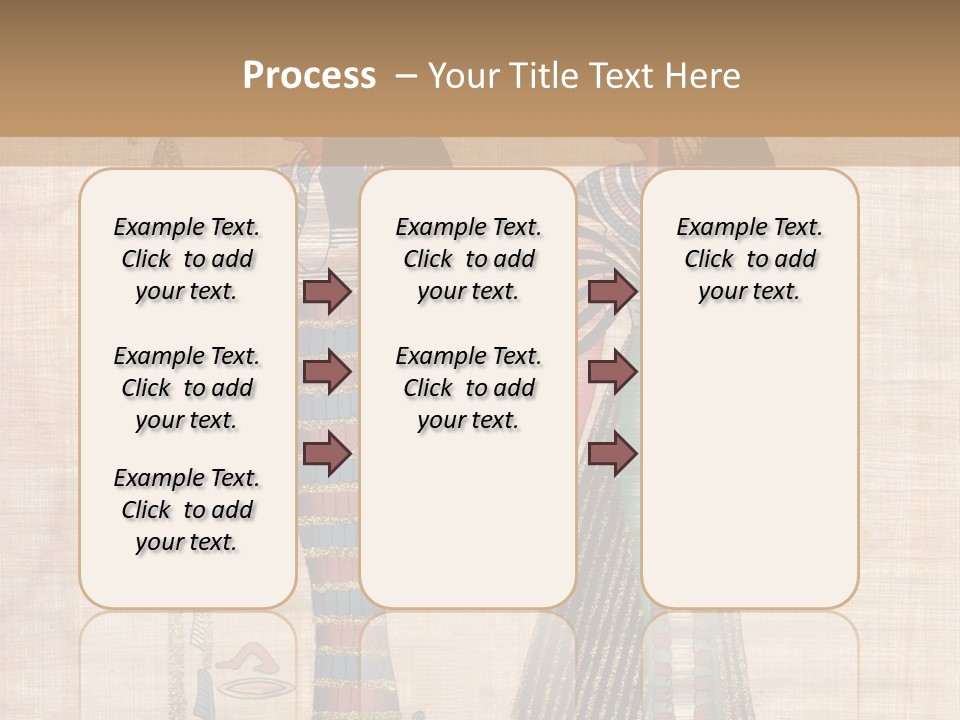 Process – Your Title Text Here

Example Text. Click to add your text.

Example Text. Click to add your text.

Example Text. Click to add your text.

Example Text. Click to add your text.

Example Text. Click to add your text.

Example Text. Click to add your text.